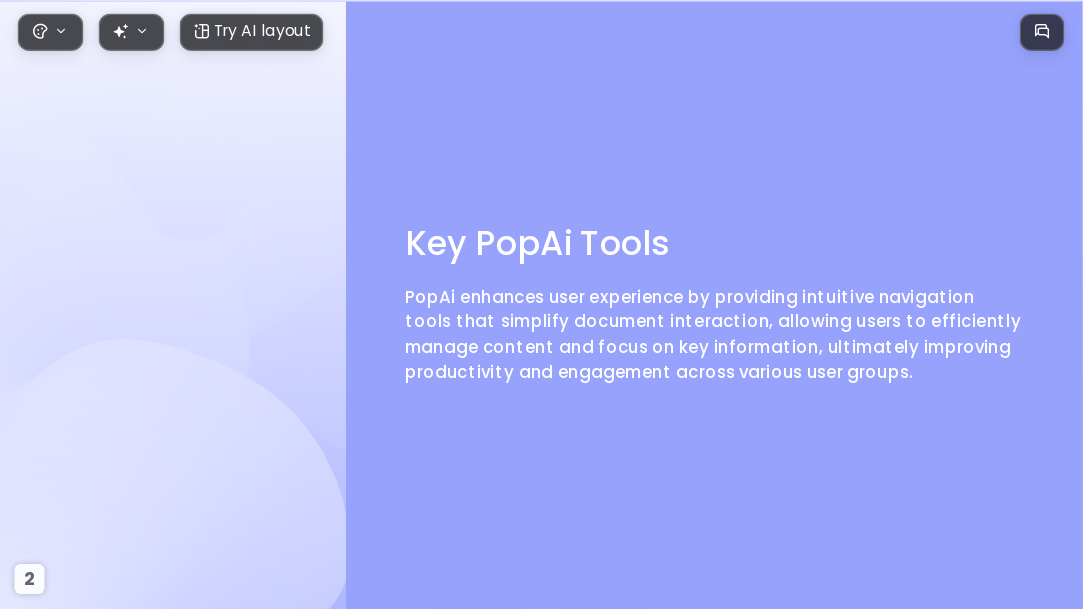 Try AI layout

Key PopAi Tools

PopAi enhances user experience by providing intuitive navigation tools that simplify document interaction, allowing users to efficiently manage content and focus on key information, ultimately improving productivity and engagement across various user groups.

2